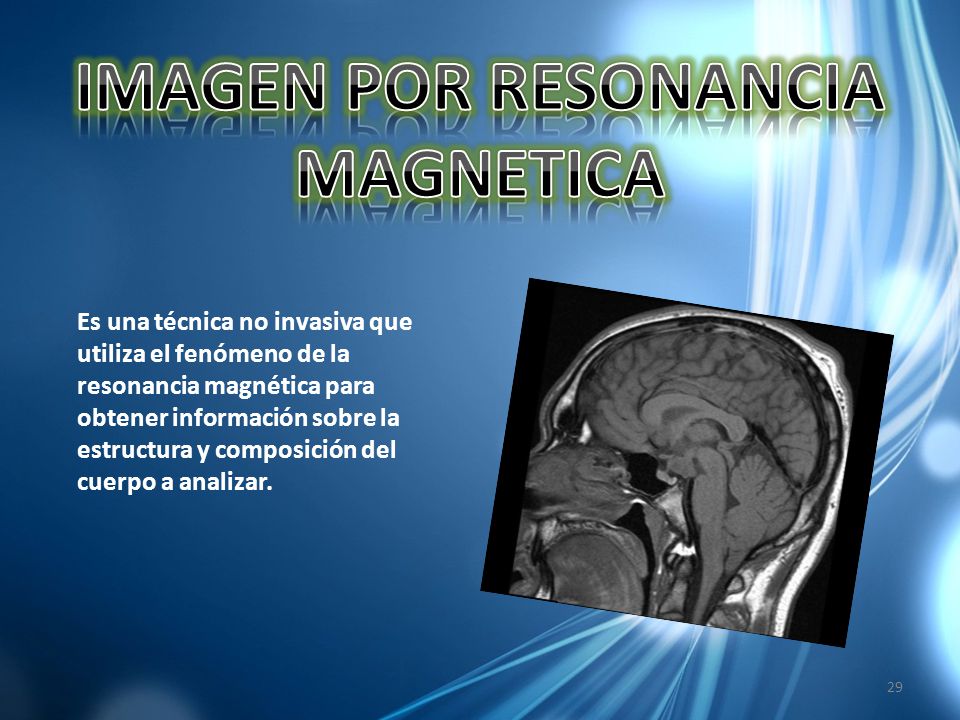 IMAGEN POR RESONANCIA MAGNETICA

Es una técnica no invasiva que utiliza el fenómeno de la resonancia magnética para obtener información sobre la estructura y composición del cuerpo a analizar.

29